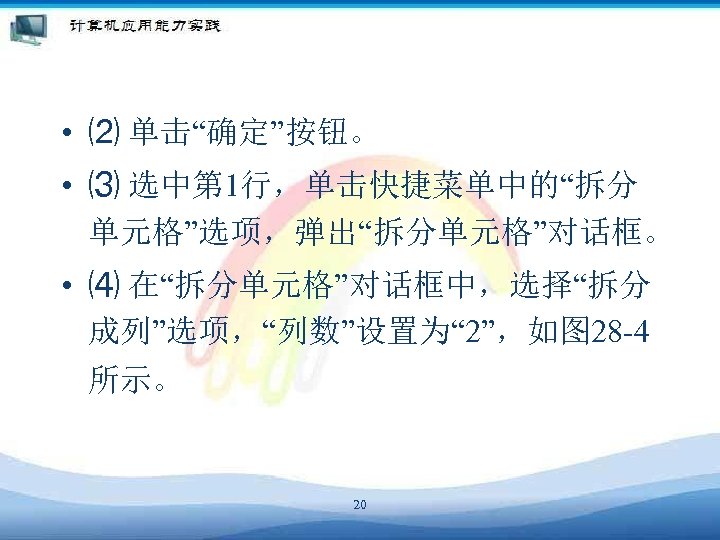 计算机应用能力实践

• ⑵ 单击“确定”按钮。

• ⑶ 选中第1行，单击快捷菜单中的“拆分单元格”选项，弹出“拆分单元格”对话框。

• ⑷ 在“拆分单元格”对话框中，选择“拆分成列”选项，“列数”设置为“2”，如图28-4所示。

20